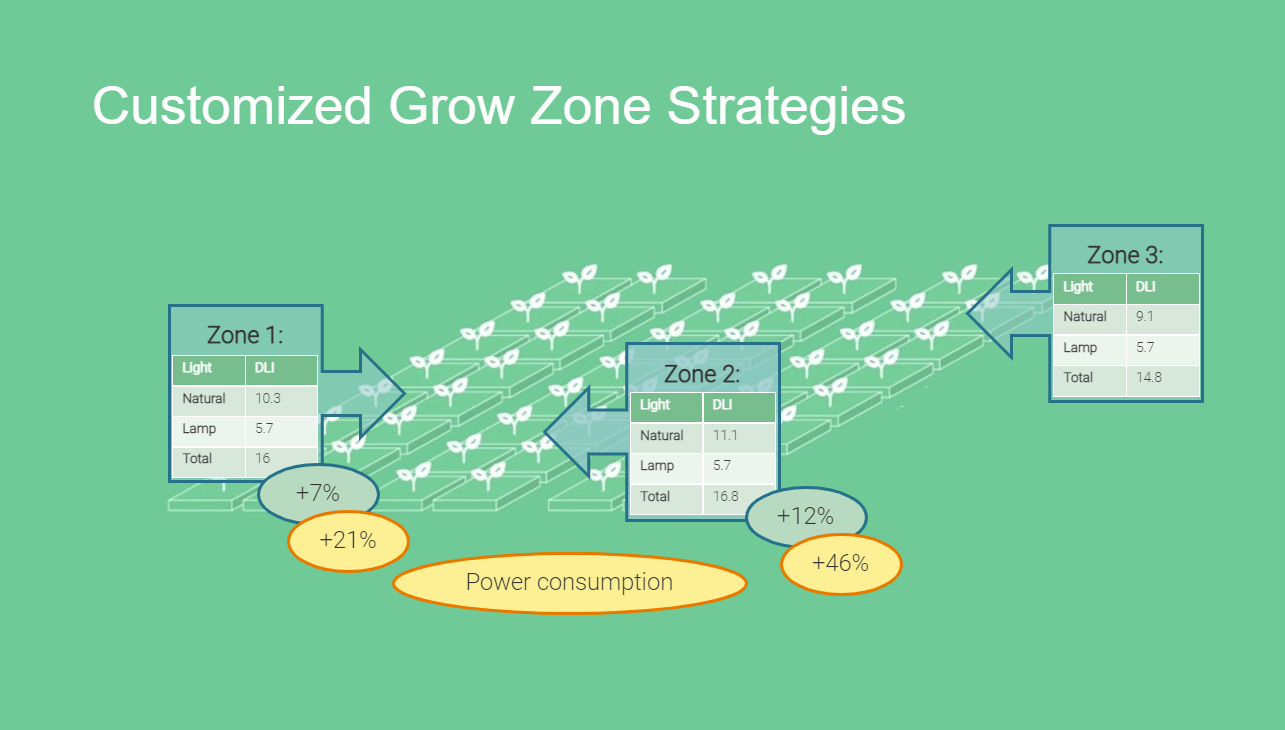 Customized Grow Zone Strategies

Zone 1:

| Light | DLI |
|---|---|
| Natural | 10.3 |
| Lamp | 5.7 |
| Total | 16 |

+7%

+21%

Zone 2:

| Light | DLI |
|---|---|
| Natural | 11.1 |
| Lamp | 5.7 |
| Total | 16.8 |

+12%

+46%

Zone 3:

| Light | DLI |
|---|---|
| Natural | 9.1 |
| Lamp | 5.7 |
| Total | 14.8 |

Power consumption